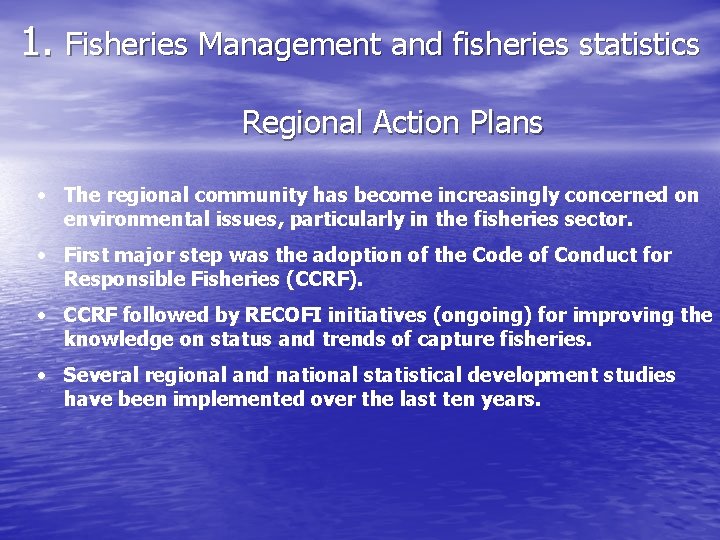 1. Fisheries Management and fisheries statistics

Regional Action Plans

• The regional community has become increasingly concerned on environmental issues, particularly in the fisheries sector.

• First major step was the adoption of the Code of Conduct for Responsible Fisheries (CCRF).

• CCRF followed by RECOFI initiatives (ongoing) for improving the knowledge on status and trends of capture fisheries.

• Several regional and national statistical development studies have been implemented over the last ten years.